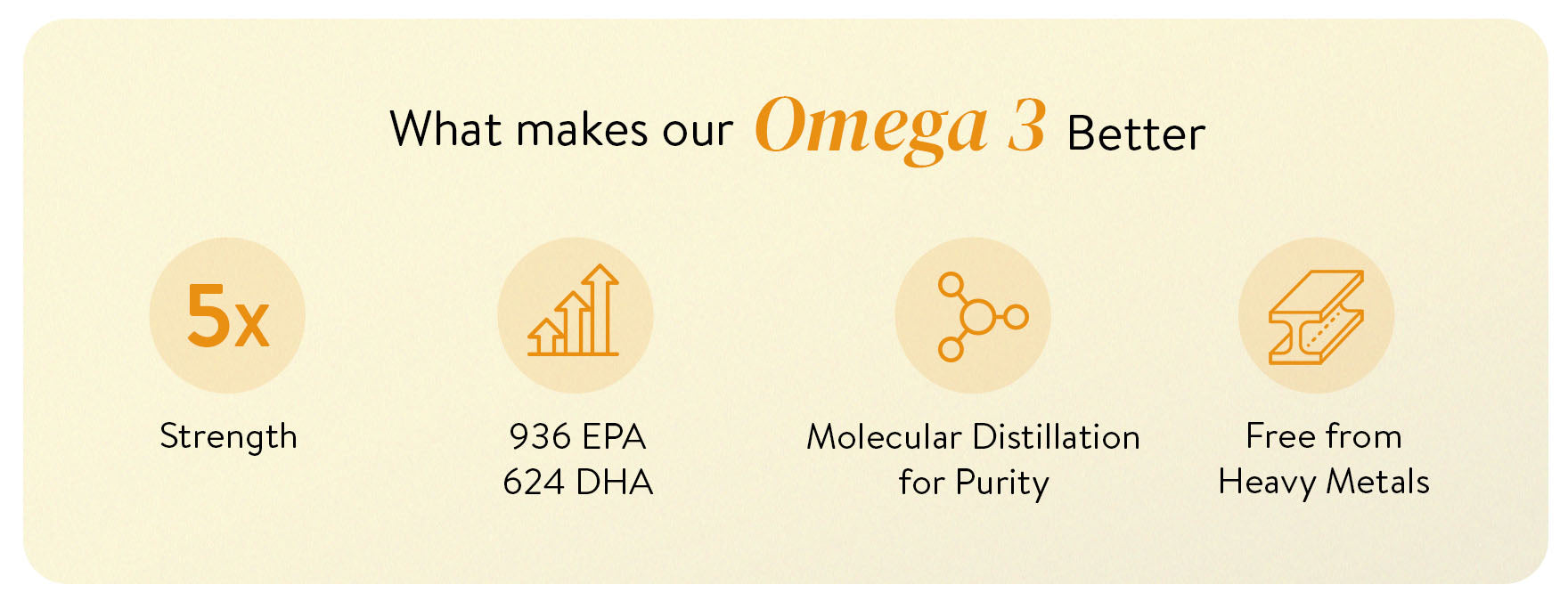 What makes our Omega 3 Better

5x

Strength

936 EPA
624 DHA

Molecular Distillation for Purity

Free from Heavy Metals